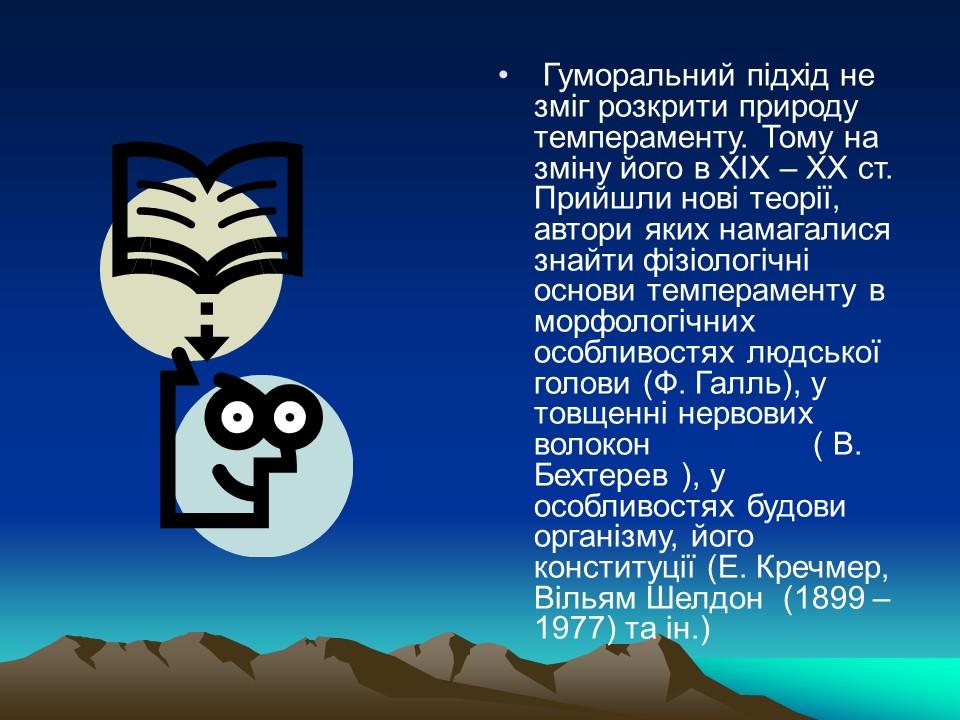 • Гуморальний підхід не зміг розкрити природу темпераменту. Тому на зміну його в XIX – XX ст. Прийшли нові теорії, автори яких намагалися знайти фізіологічні основи темпераменту в морфологічних особливостях людської голови (Ф. Галль), у товщенні нервових волокон ( В. Бехтерев ), у особливостях будови організму, його конституції (Е. Кречмер, Вільям Шелдон (1899 – 1977) та ін.)